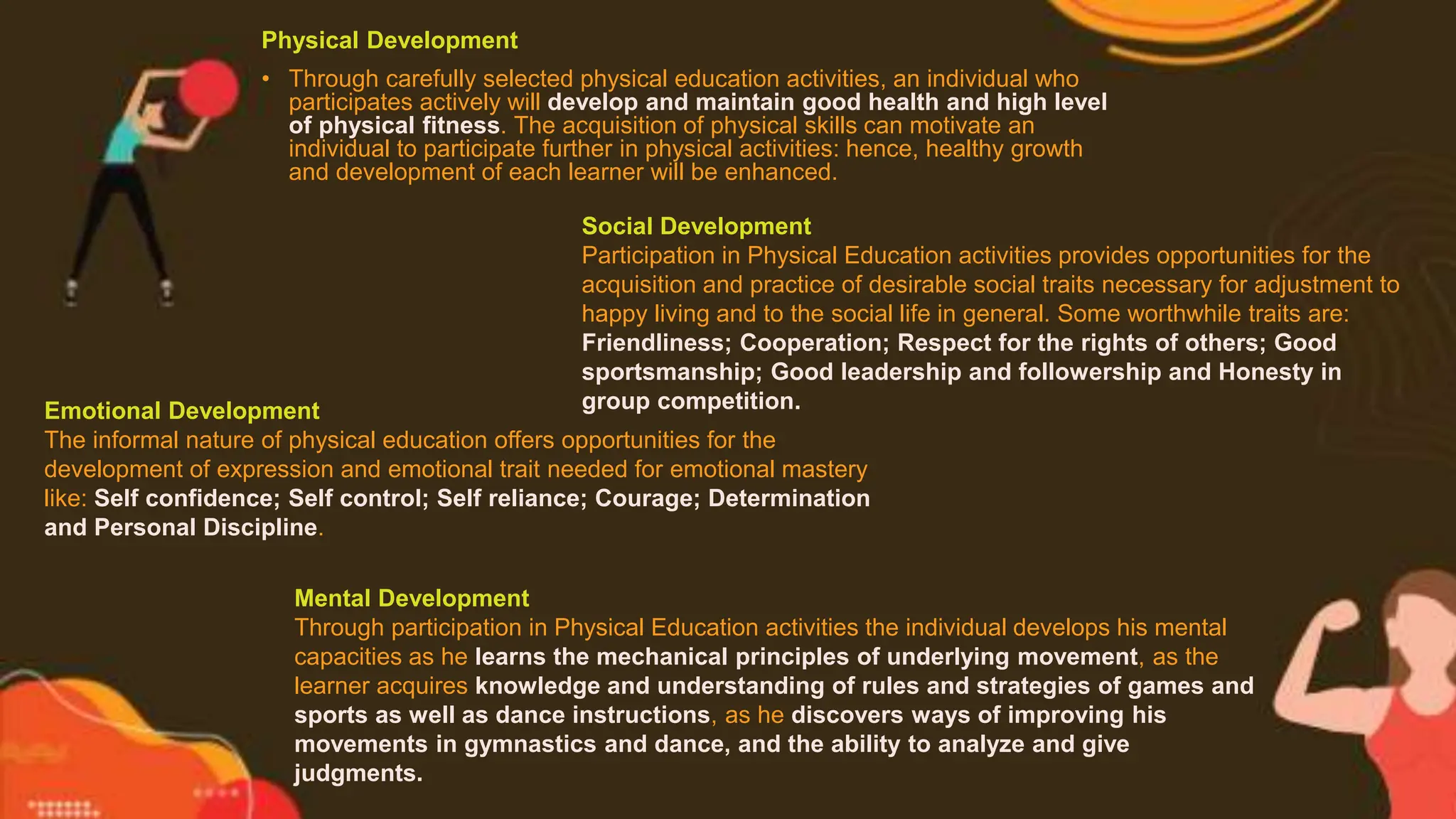 Physical Development

• Through carefully selected physical education activities, an individual who participates actively will develop and maintain good health and high level of physical fitness. The acquisition of physical skills can motivate an individual to participate further in physical activities: hence, healthy growth and development of each learner will be enhanced.

Social Development
Participation in Physical Education activities provides opportunities for the acquisition and practice of desirable social traits necessary for adjustment to happy living and to the social life in general. Some worthwhile traits are: Friendliness; Cooperation; Respect for the rights of others; Good sportsmanship; Good leadership and followership and Honesty in group competition.

Emotional Development
The informal nature of physical education offers opportunities for the development of expression and emotional trait needed for emotional mastery like: Self confidence; Self control; Self reliance; Courage; Determination and Personal Discipline.

Mental Development
Through participation in Physical Education activities the individual develops his mental capacities as he learns the mechanical principles of underlying movement, as the learner acquires knowledge and understanding of rules and strategies of games and sports as well as dance instructions, as he discovers ways of improving his movements in gymnastics and dance, and the ability to analyze and give judgments.